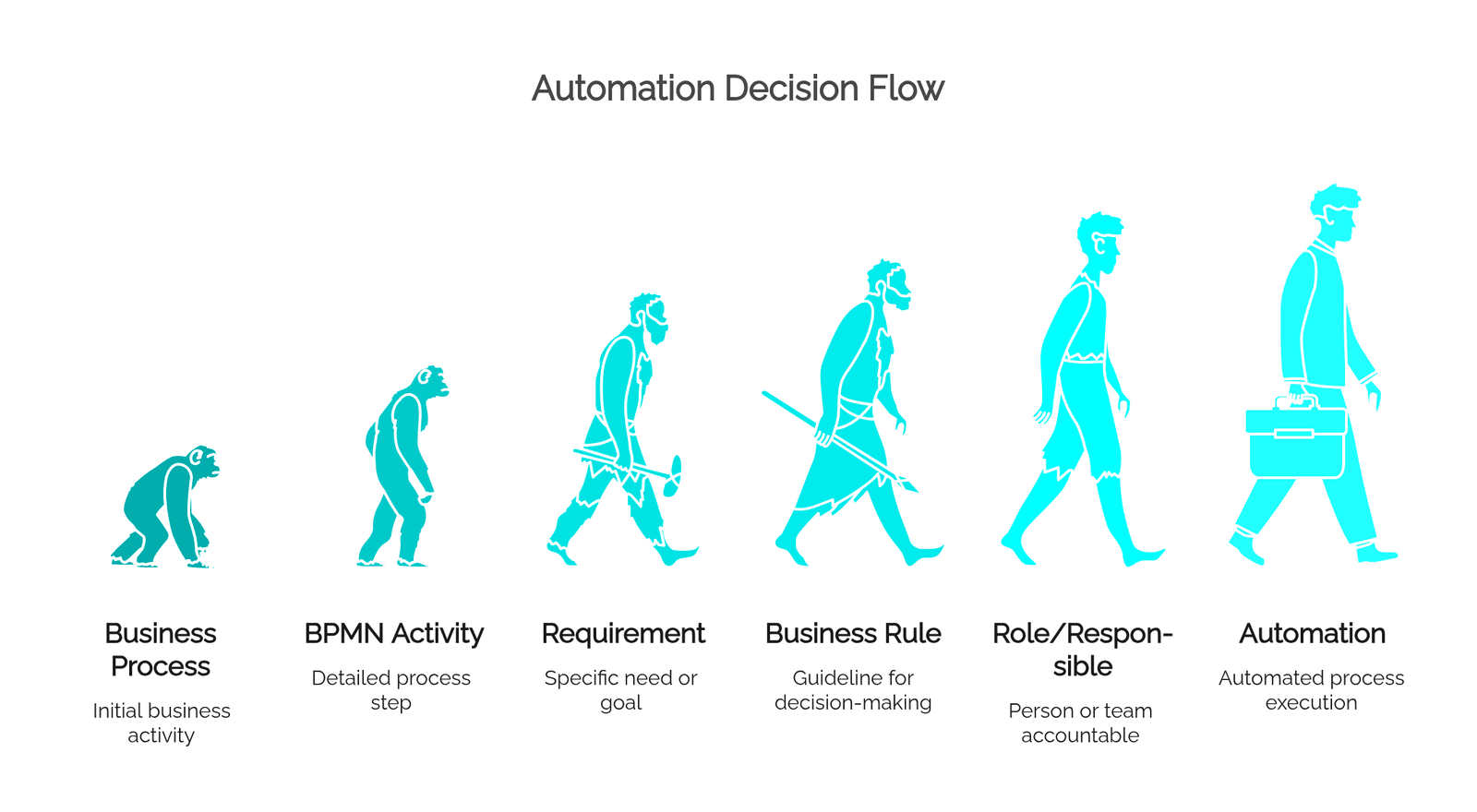 Automation Decision Flow

Business Process

Initial business activity

BPMN Activity

Detailed process step

Requirement

Specific need or goal

Business Rule

Guideline for decision-making

Role/Responsible

Person or team accountable

Automation

Automated process execution